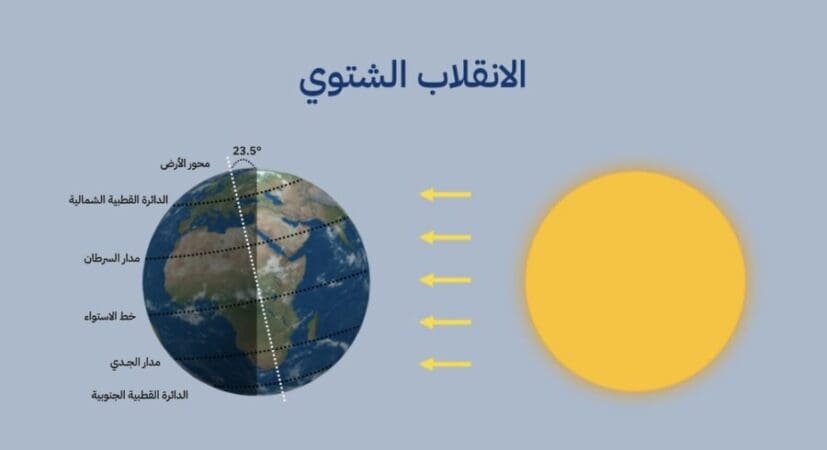 الانقلاب الشتوي

23.5°

محور الأرض

الدائرة القطبية الشمالية

مدار السرطان

خط الاستواء

مدار الجدي

الدائرة القطبية الجنوبية